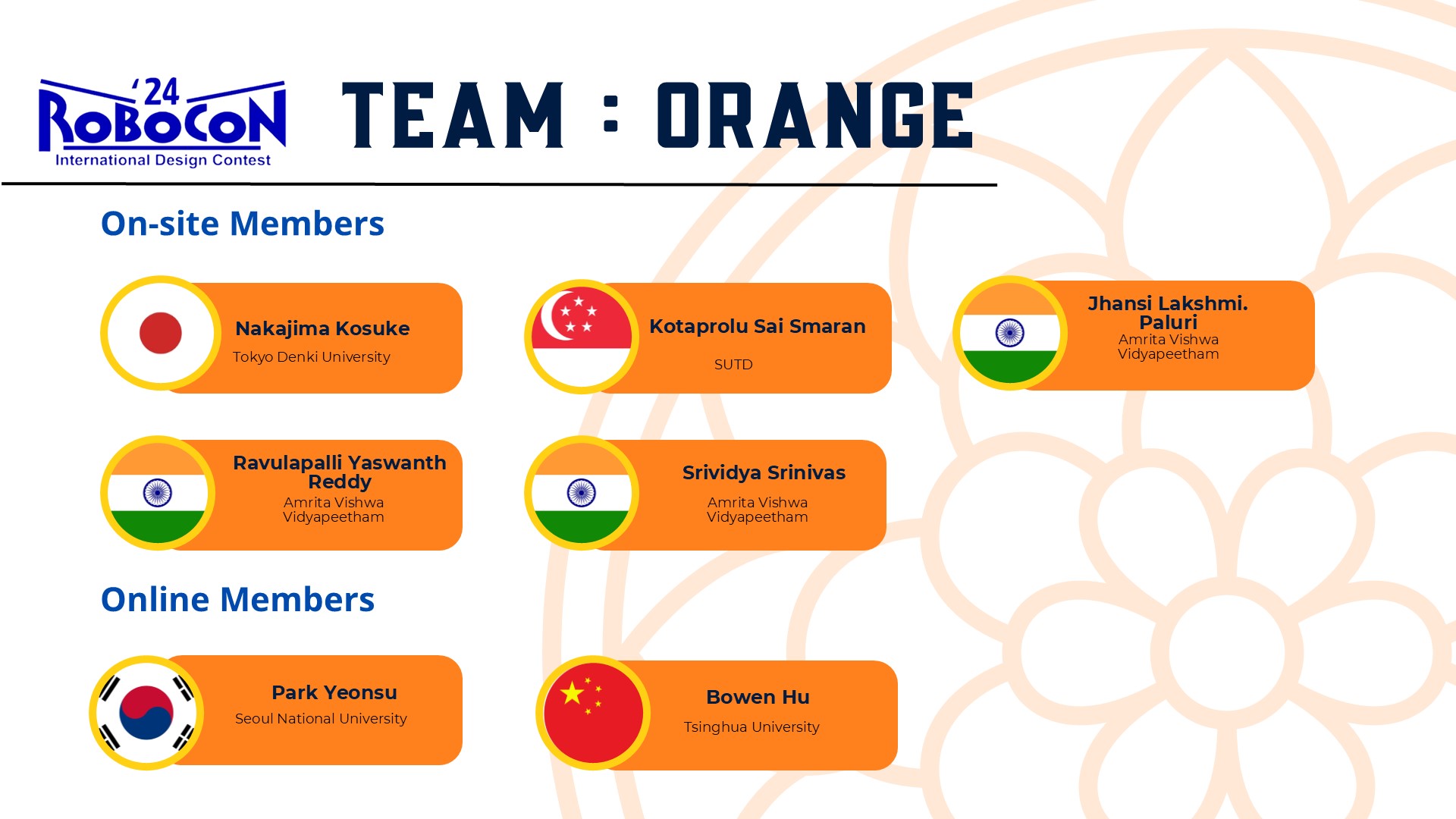 '24
ROBOCON
International Design Contest

TEAM : ORANGE

On-site Members

Nakajima Kosuke
Tokyo Denki University

Kotaprolu Sai Smaran
SUTD

Jhansi Lakshmi. Paluri
Amrita Vishwa Vidyapeetham

Ravulapalli Yaswanth Reddy
Amrita Vishwa Vidyapeetham

Srividya Srinivas
Amrita Vishwa Vidyapeetham

Online Members

Park Yeonsu
Seoul National University

Bowen Hu
Tsinghua University